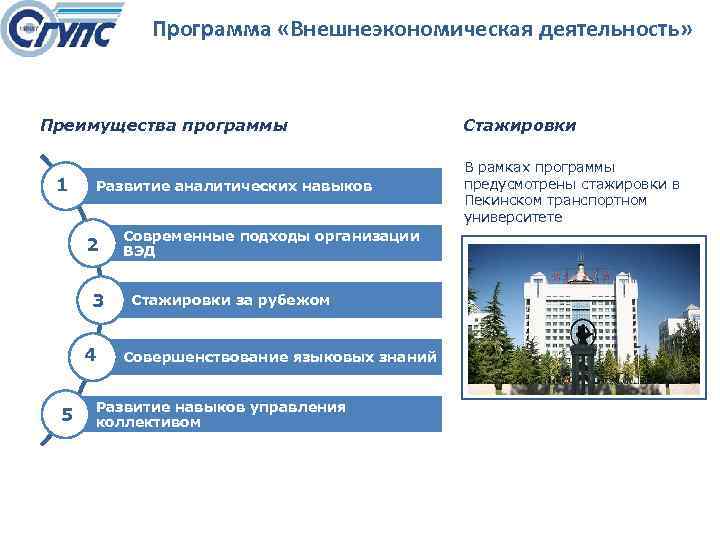 СГУПС

Программа «Внешнеэкономическая деятельность»

Преимущества программы

1 Развитие аналитических навыков

2 Современные подходы организации ВЭД

3 Стажировки за рубежом

4 Совершенствование языковых знаний

5 Развитие навыков управления коллективом

Стажировки

В рамках программы предусмотрены стажировки в Пекинском транспортном университете